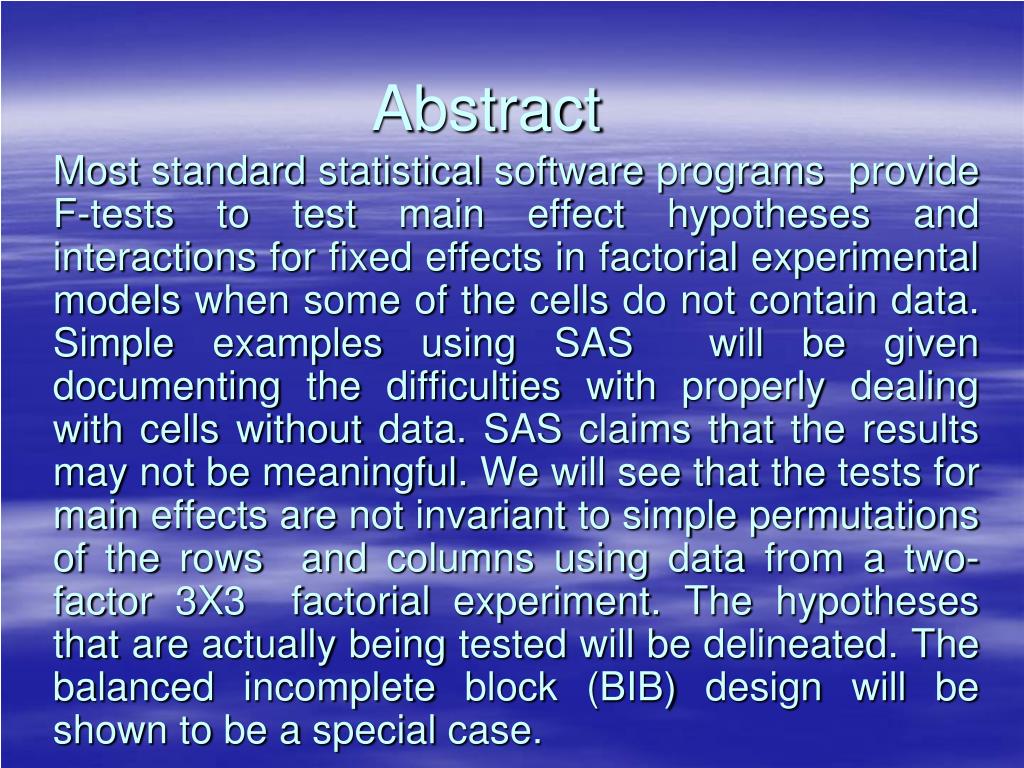 Abstract

Most standard statistical software programs provide F-tests to test main effect hypotheses and interactions for fixed effects in factorial experimental models when some of the cells do not contain data. Simple examples using SAS will be given documenting the difficulties with properly dealing with cells without data. SAS claims that the results may not be meaningful. We will see that the tests for main effects are not invariant to simple permutations of the rows and columns using data from a two-factor 3X3 factorial experiment. The hypotheses that are actually being tested will be delineated. The balanced incomplete block (BIB) design will be shown to be a special case.